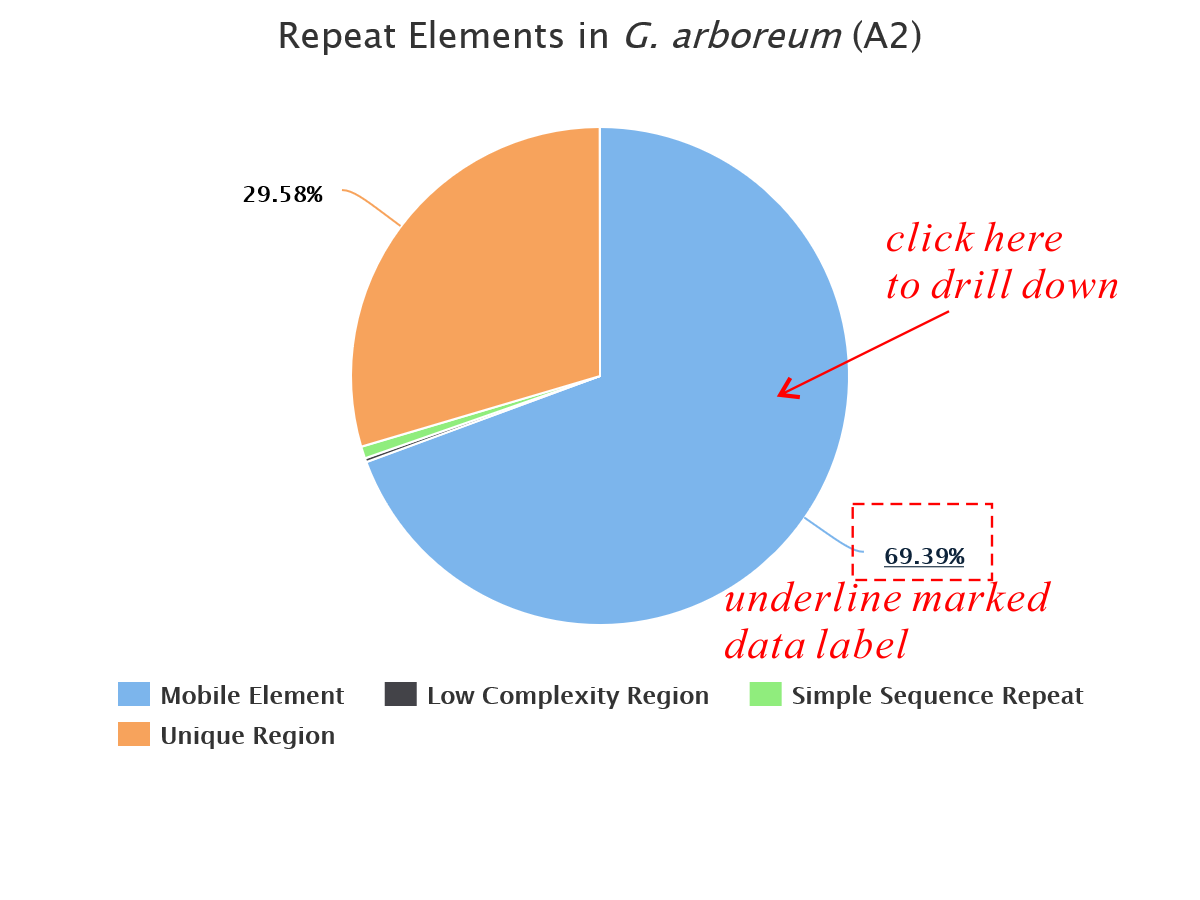 Repeat Elements in G. arboreum (A2)

29.58%

click here
to drill down

69.39%

underline marked
data label

Mobile Element
Low Complexity Region
Simple Sequence Repeat
Unique Region